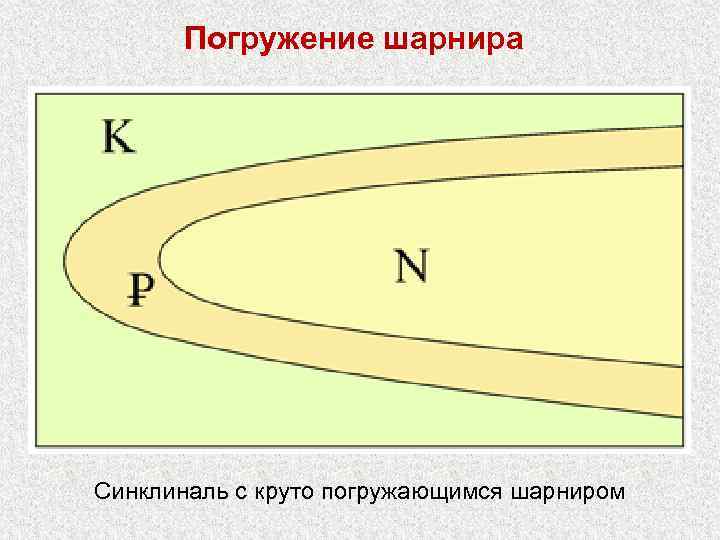 Погружение шарнира

K

₽

N

Синклиналь с круто погружающимся шарниром